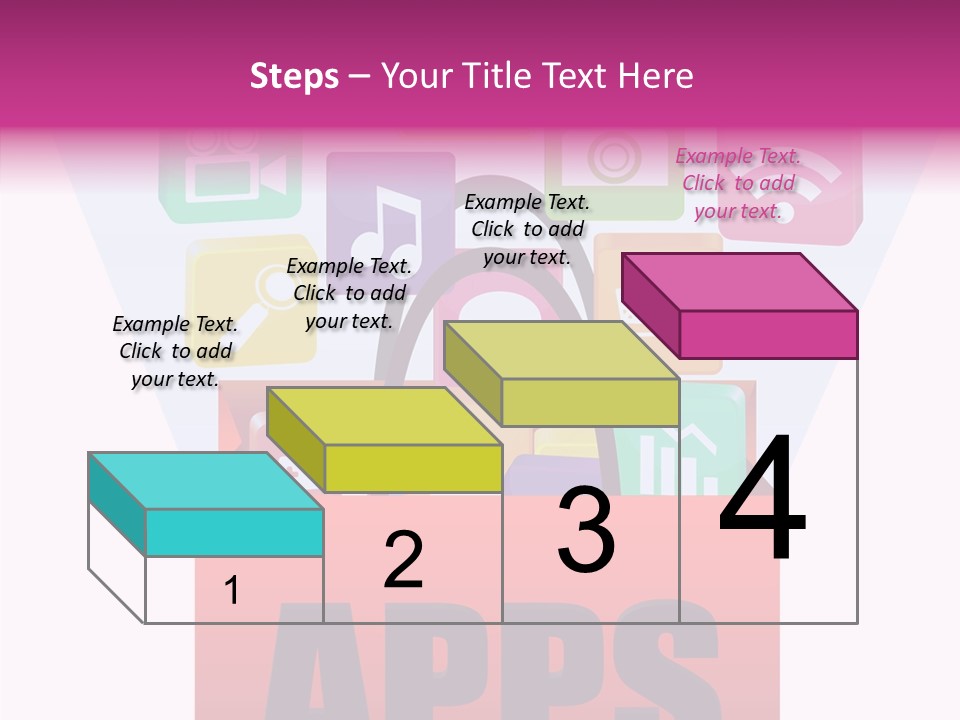 Steps – Your Title Text Here

Example Text. Click to add your text.

Example Text. Click to add your text.

Example Text. Click to add your text.

Example Text. Click to add your text.

1

2

3

4

APPS